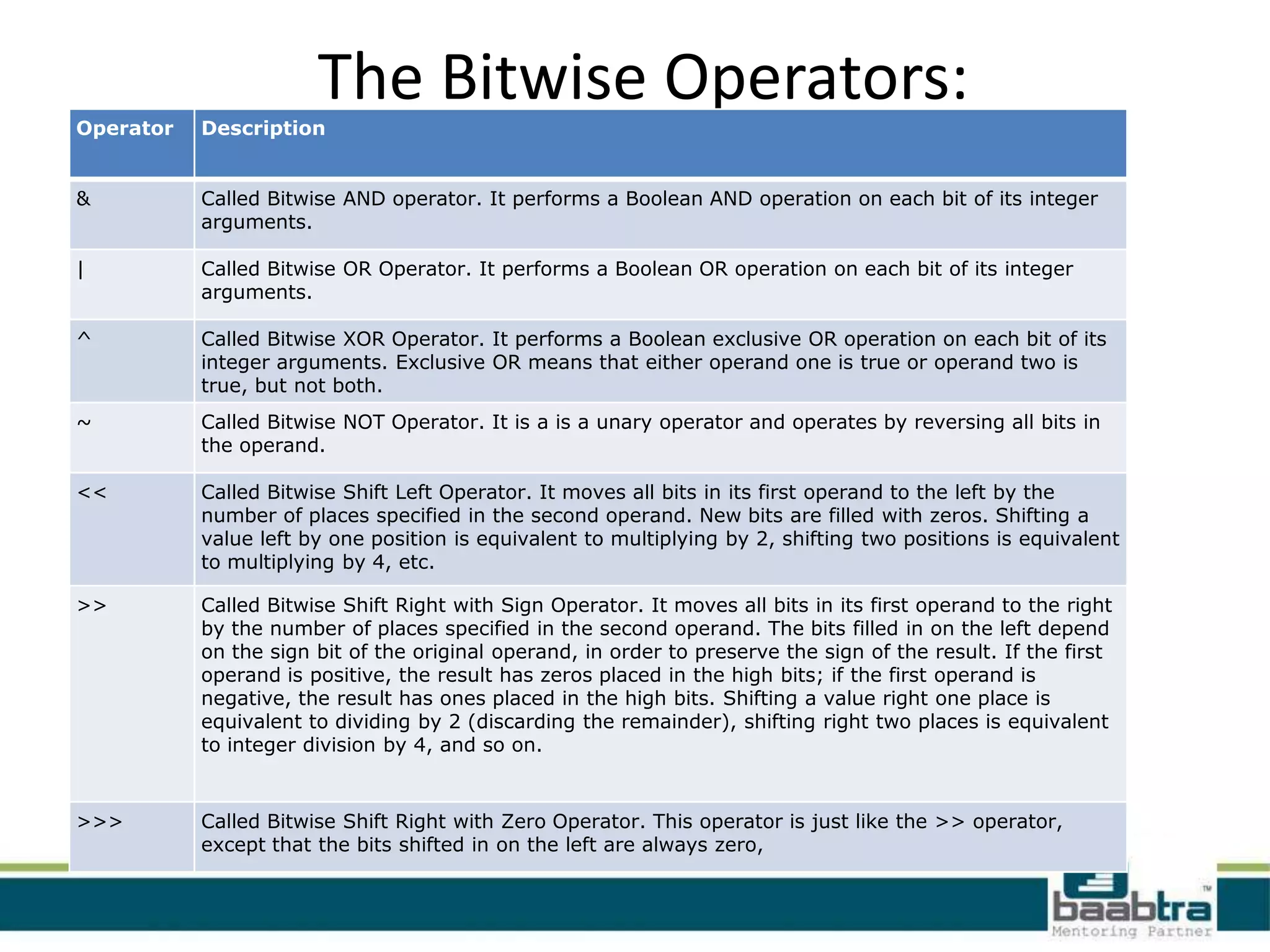 The Bitwise Operators:

| Operator | Description |
|---|---|
| & | Called Bitwise AND operator. It performs a Boolean AND operation on each bit of its integer arguments. |
| \| | Called Bitwise OR Operator. It performs a Boolean OR operation on each bit of its integer arguments. |
| ^ | Called Bitwise XOR Operator. It performs a Boolean exclusive OR operation on each bit of its integer arguments. Exclusive OR means that either operand one is true or operand two is true, but not both. |
| ~ | Called Bitwise NOT Operator. It is a is a unary operator and operates by reversing all bits in the operand. |
| << | Called Bitwise Shift Left Operator. It moves all bits in its first operand to the left by the number of places specified in the second operand. New bits are filled with zeros. Shifting a value left by one position is equivalent to multiplying by 2, shifting two positions is equivalent to multiplying by 4, etc. |
| >> | Called Bitwise Shift Right with Sign Operator. It moves all bits in its first operand to the right by the number of places specified in the second operand. The bits filled in on the left depend on the sign bit of the original operand, in order to preserve the sign of the result. If the first operand is positive, the result has zeros placed in the high bits; if the first operand is negative, the result has ones placed in the high bits. Shifting a value right one place is equivalent to dividing by 2 (discarding the remainder), shifting right two places is equivalent to integer division by 4, and so on. |
| >>> | Called Bitwise Shift Right with Zero Operator. This operator is just like the >> operator, except that the bits shifted in on the left are always zero, |

baabtra™
Mentoring Partner